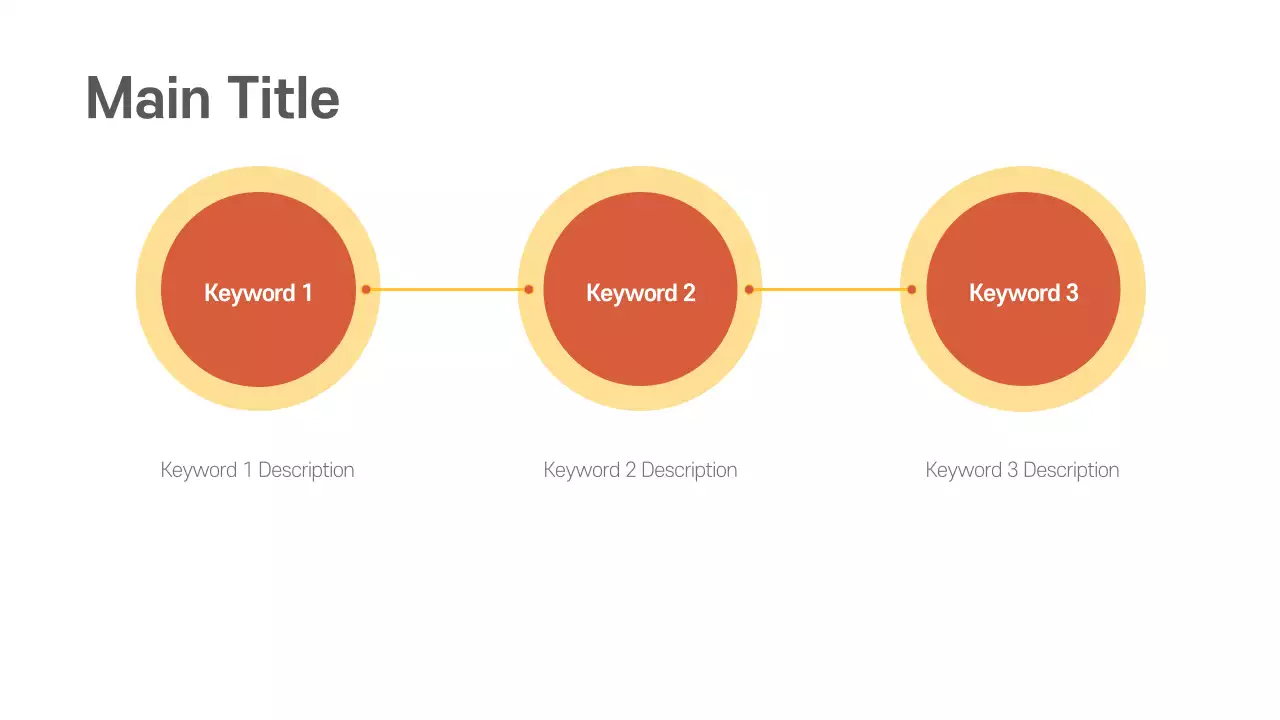 Main Title

Keyword 1

Keyword 2

Keyword 3

Keyword 1 Description

Keyword 2 Description

Keyword 3 Description